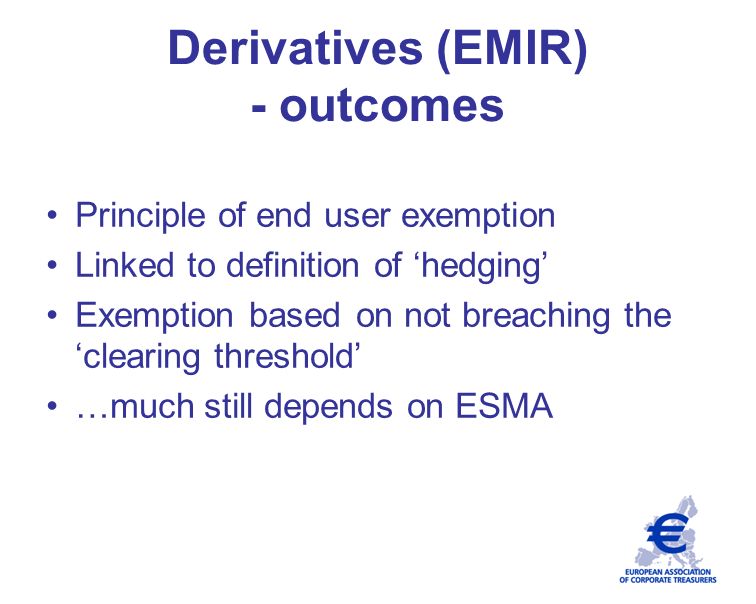 Derivatives (EMIR)
- outcomes

• Principle of end user exemption
• Linked to definition of ‘hedging’
• Exemption based on not breaching the ‘clearing threshold’
• …much still depends on ESMA

€
EUROPEAN ASSOCIATION
OF CORPORATE TREASURERS